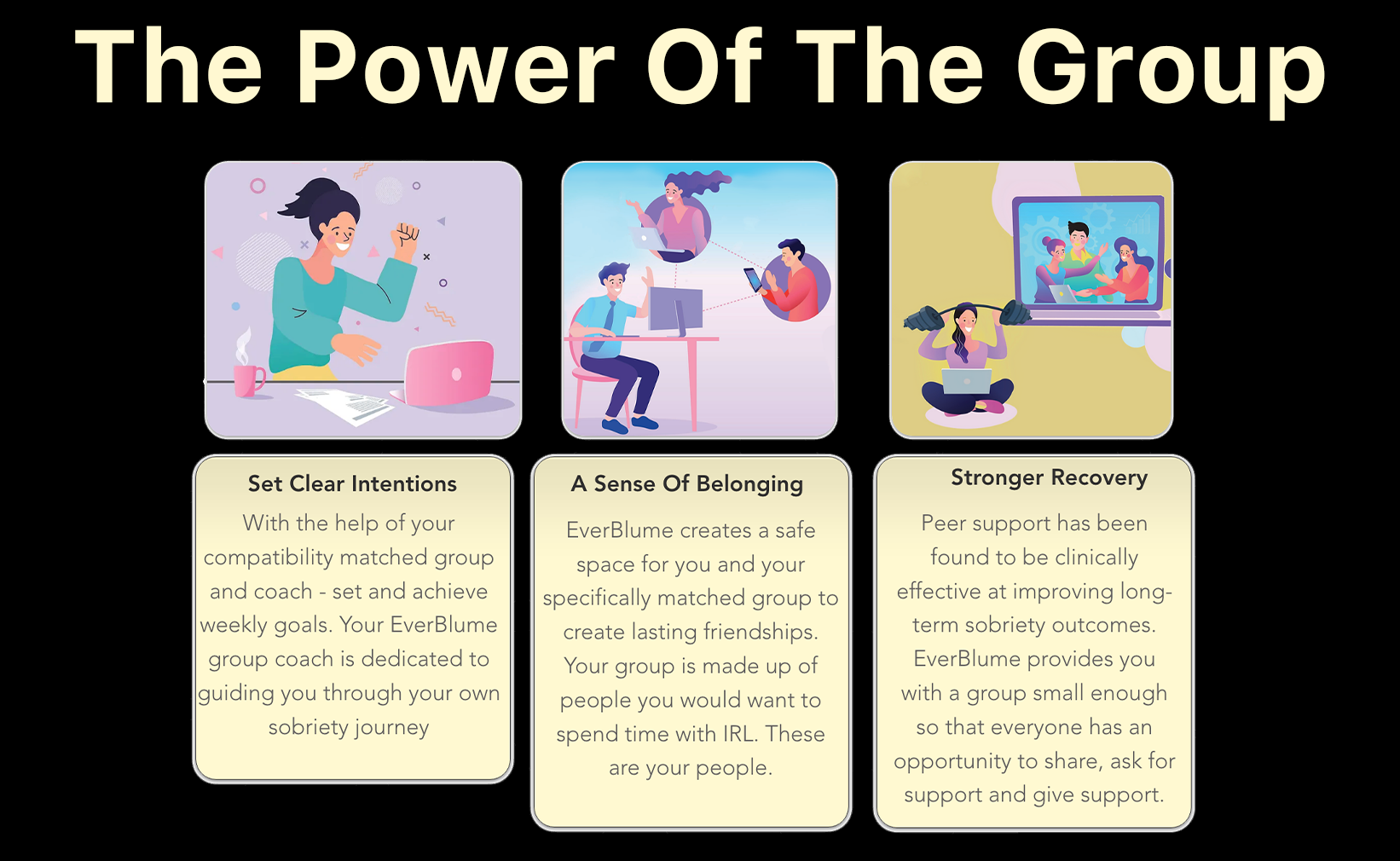 The Power Of The Group

Set Clear Intentions

With the help of your compatibility matched group and coach - set and achieve weekly goals. Your EverBlume group coach is dedicated to guiding you through your own sobriety journey

A Sense Of Belonging

EverBlume creates a safe space for you and your specifically matched group to create lasting friendships. Your group is made up of people you would want to spend time with IRL. These are your people.

Stronger Recovery

Peer support has been found to be clinically effective at improving long-term sobriety outcomes. EverBlume provides you with a group small enough so that everyone has an opportunity to share, ask for support and give support.